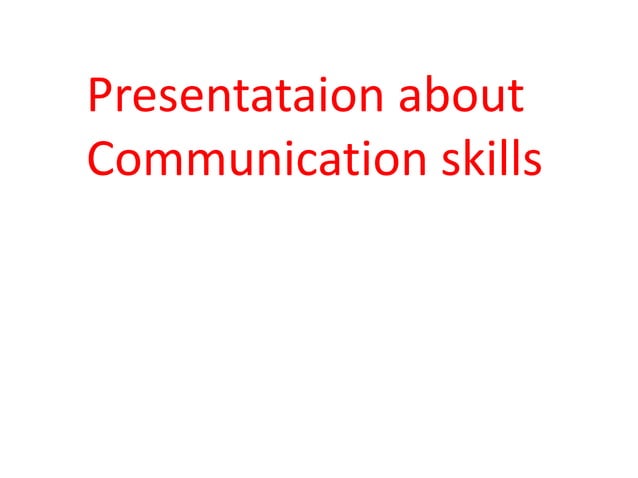 Presentataion about Communication skills